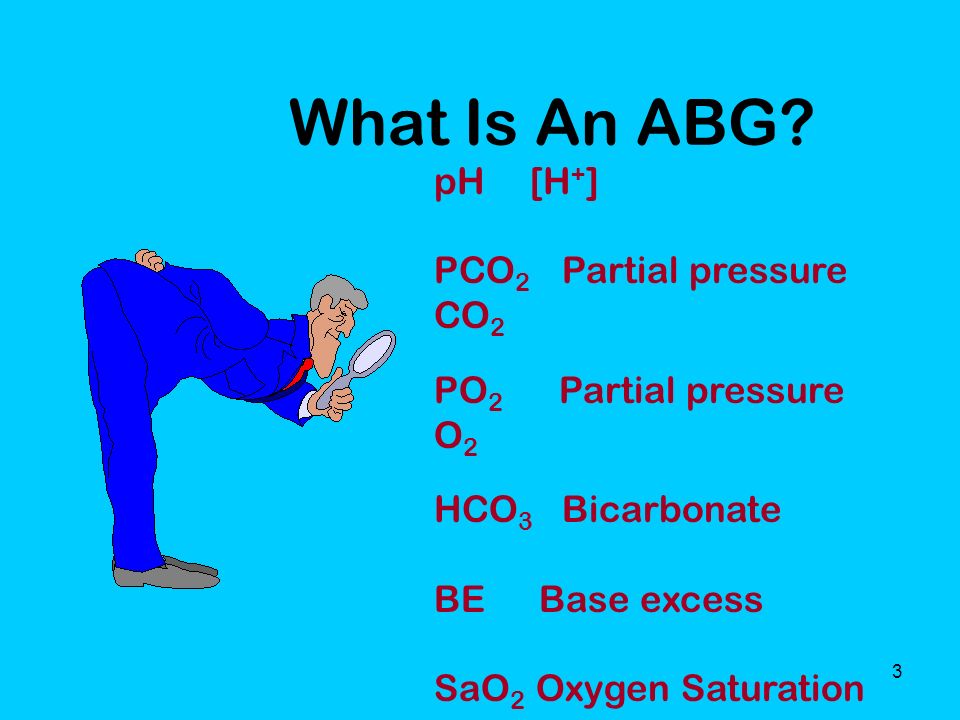 What Is An ABG?

pH [$H^+$]

$PCO_2$ Partial pressure $CO_2$

$PO_2$ Partial pressure $O_2$

$HCO_3$ Bicarbonate

BE Base excess

$SaO_2$ Oxygen Saturation

3